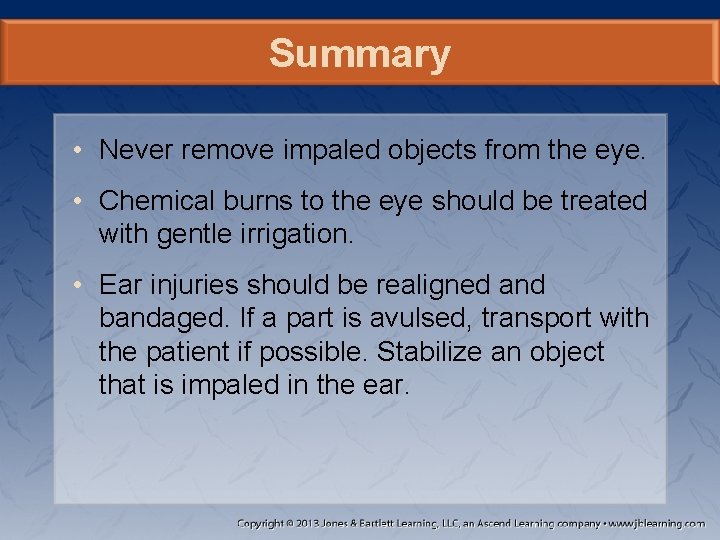 Summary

• Never remove impaled objects from the eye.

• Chemical burns to the eye should be treated with gentle irrigation.

• Ear injuries should be realigned and bandaged. If a part is avulsed, transport with the patient if possible. Stabilize an object that is impaled in the ear.

Copyright © 2013 Jones & Bartlett Learning, LLC, an Ascend Learning company • www.jblearning.com